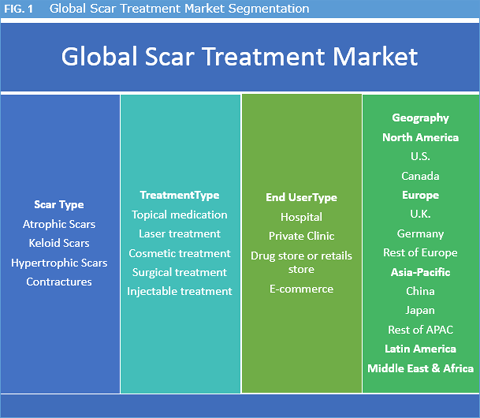 FIG. 1 Global Scar Treatment Market Segmentation

Global Scar Treatment Market

Scar Type
Atrophic Scars
Keloid Scars
Hypertrophic Scars
Contractures

TreatmentType
Topical medication
Laser treatment
Cosmetic treatment
Surgical treatment
Injectable treatment

End UserType
Hospital
Private Clinic
Drug store or retails store
E-commerce

Geography
North America
U.S.
Canada
Europe
U.K.
Germany
Rest of Europe
Asia-Pacific
China
Japan
Rest of APAC
Latin America
Middle East & Africa